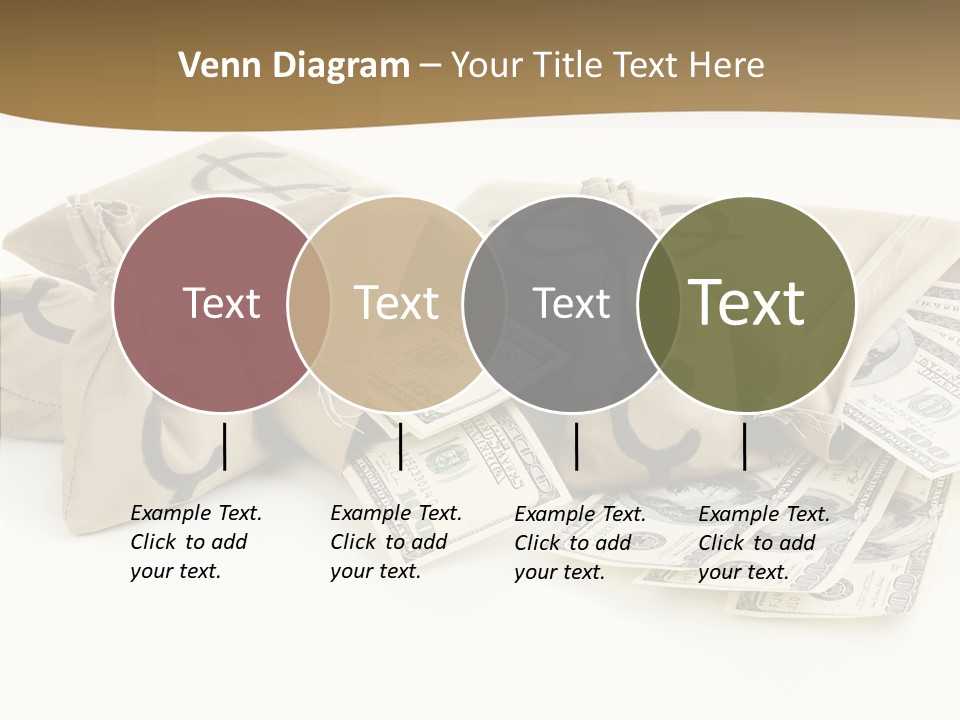 Venn Diagram – Your Title Text Here

Text

Text

Text

Text

Example Text. Click to add your text.

Example Text. Click to add your text.

Example Text. Click to add your text.

Example Text. Click to add your text.